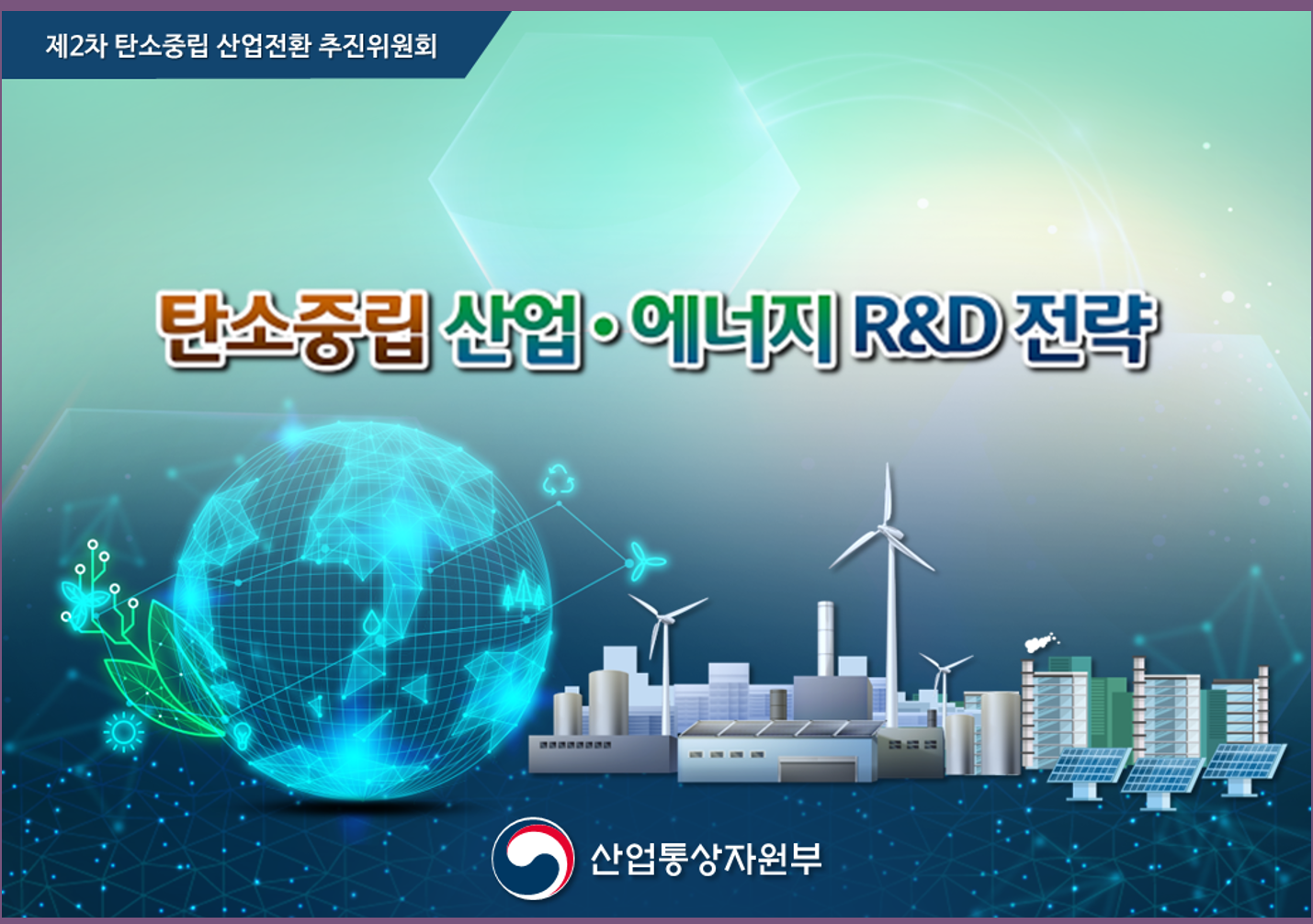 제2차 탄소중립 산업전환 추진위원회

탄소중립 산업·에너지 R&D 전략

산업통상자원부